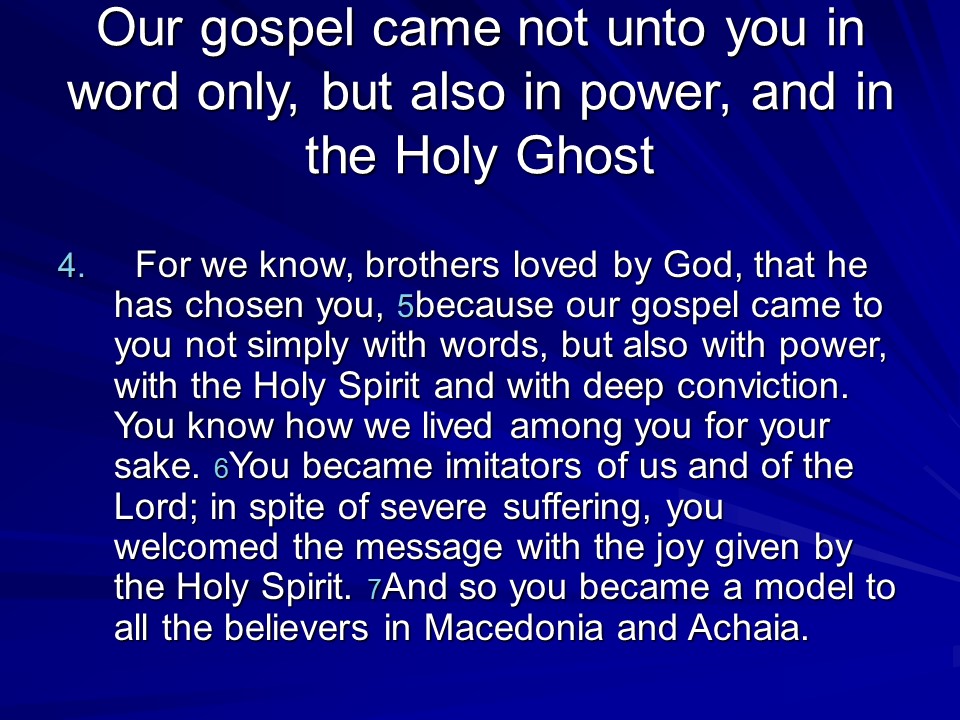 Our gospel came not unto you in word only, but also in power, and in the Holy Ghost

4. For we know, brothers loved by God, that he has chosen you, 5because our gospel came to you not simply with words, but also with power, with the Holy Spirit and with deep conviction. You know how we lived among you for your sake. 6You became imitators of us and of the Lord; in spite of severe suffering, you welcomed the message with the joy given by the Holy Spirit. 7And so you became a model to all the believers in Macedonia and Achaia.